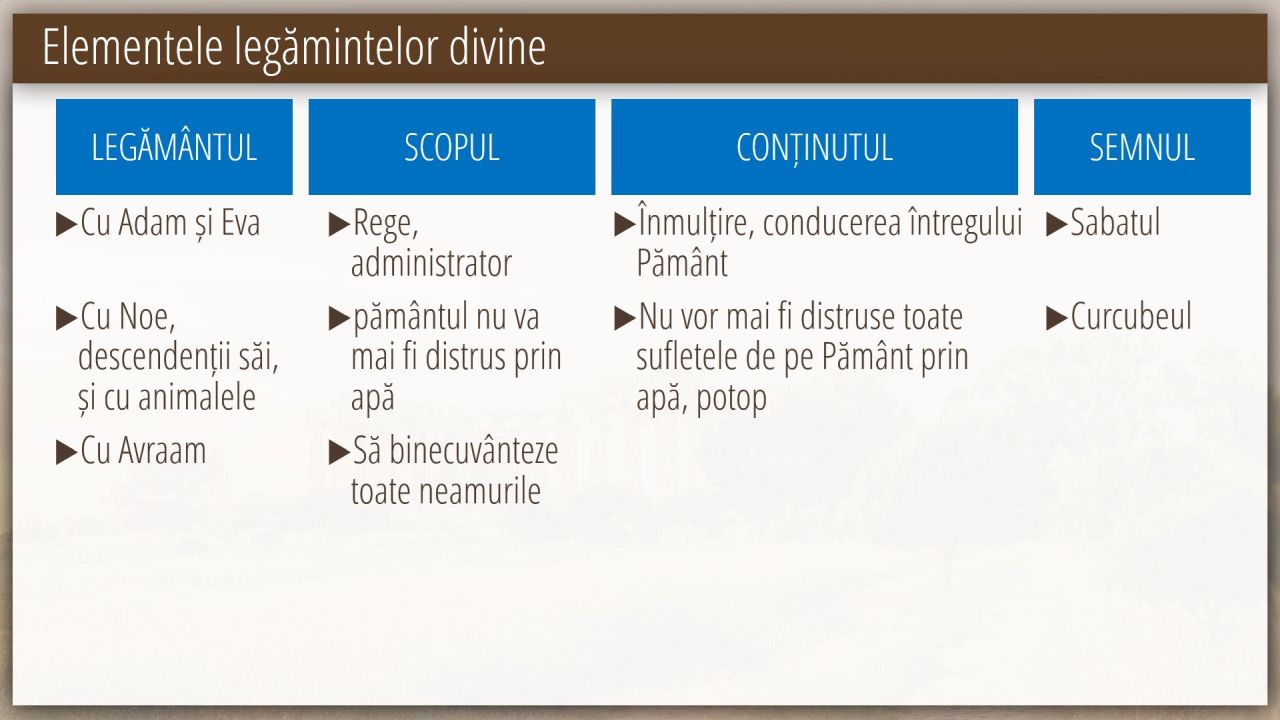 Elementele legămintelor divine

| LEGĂMÂNTUL | SCOPUL | CONȚINUTUL | SEMNUL |
|---|---|---|---|
| ▶Cu Adam și Eva | ▶Rege, administrator | ▶Înmulțire, conducerea întregului Pământ | ▶Sabatul |
| ▶Cu Noe, descendenții săi, și cu animalele | ▶pământul nu va mai fi distrus prin apă | ▶Nu vor mai fi distruse toate sufletele de pe Pământ prin apă, potop | ▶Curcubeul |
| ▶Cu Avraam | ▶Să binecuvânteze toate neamurile | | |